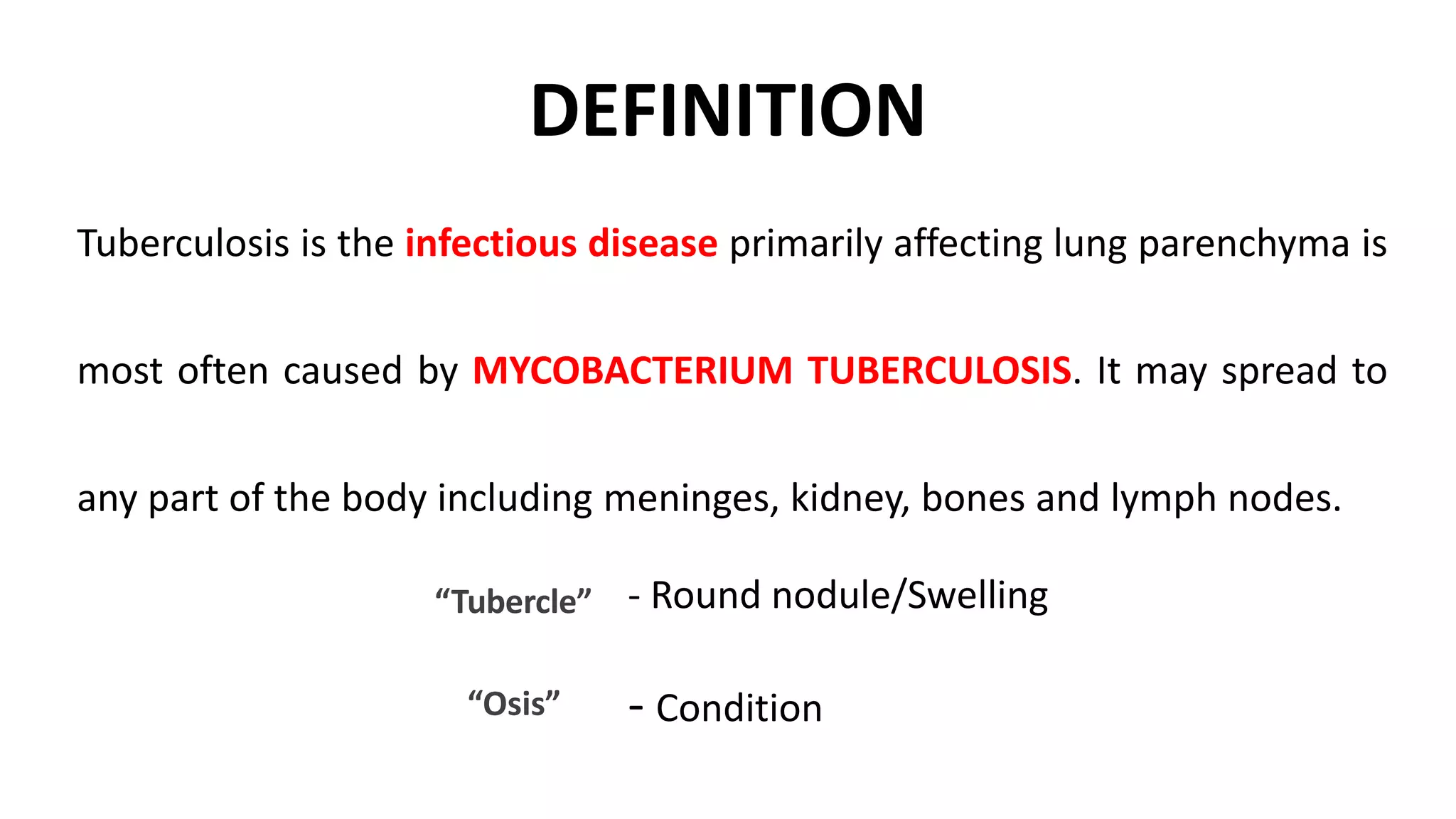 DEFINITION

Tuberculosis is the infectious disease primarily affecting lung parenchyma is most often caused by MYCOBACTERIUM TUBERCULOSIS. It may spread to any part of the body including meninges, kidney, bones and lymph nodes.

“Tubercle” - Round nodule/Swelling

“Osis” - Condition